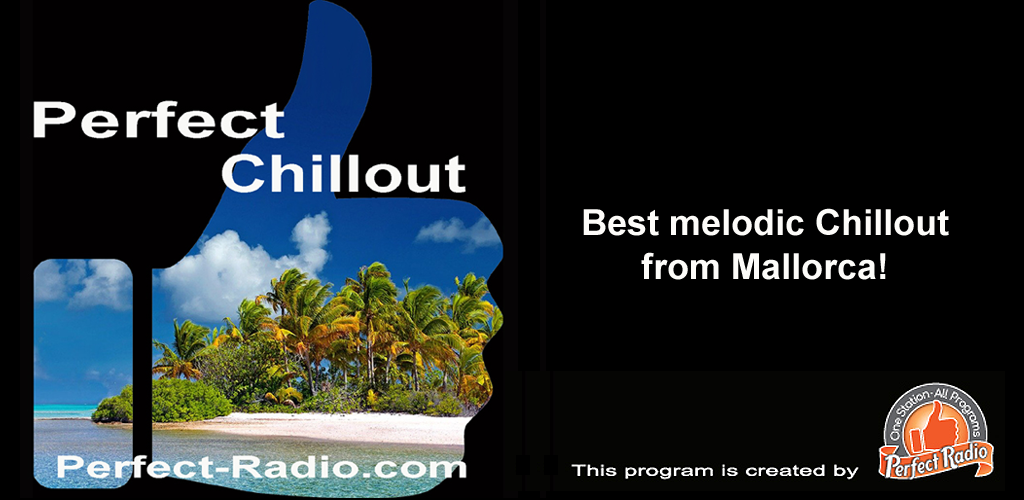 Perfect
Chillout

Perfect-Radio.com

Best melodic Chillout from Mallorca!

This program is created by

One Station-All Programs
Perfect Radio